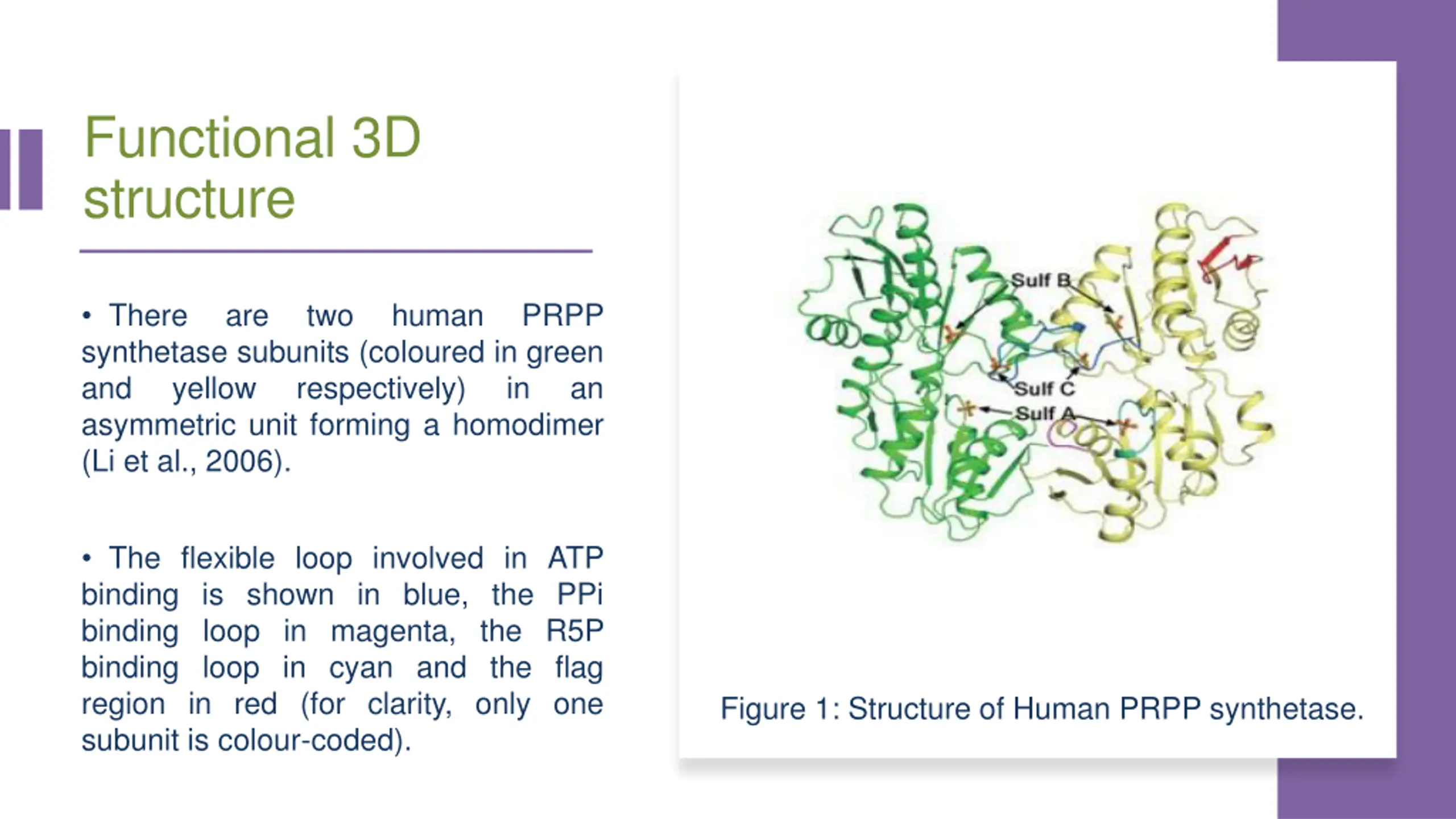 Functional 3D structure

• There are two human PRPP synthetase subunits (coloured in green and yellow respectively) in an asymmetric unit forming a homodimer (Li et al., 2006).

• The flexible loop involved in ATP binding is shown in blue, the PPi binding loop in magenta, the R5P binding loop in cyan and the flag region in red (for clarity, only one subunit is colour-coded).

Sulf B

Sulf C

Sulf A

Figure 1: Structure of Human PRPP synthetase.